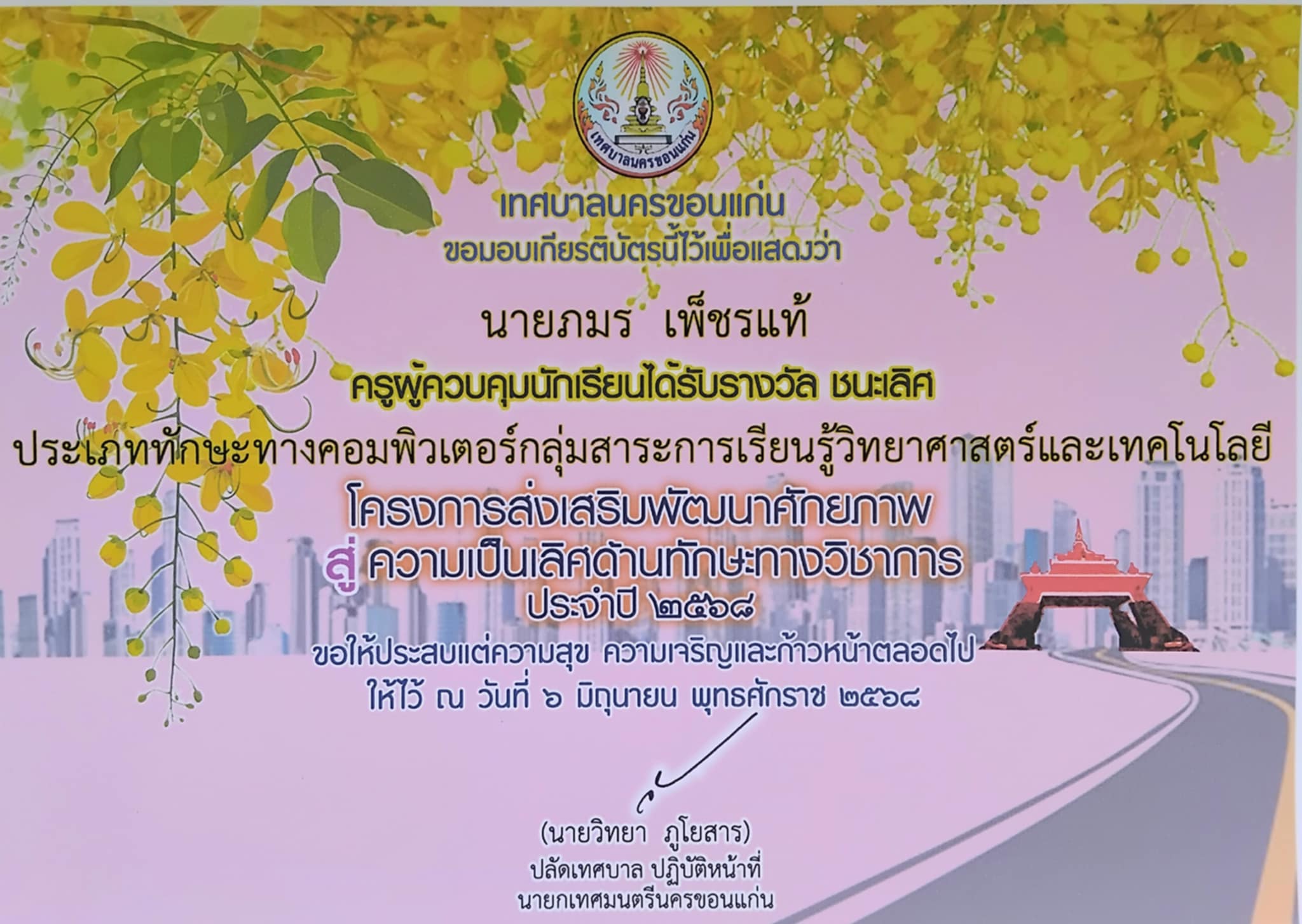 เทศบาลนครขอนแก่น

เทศบาลนครขอนแก่น
ขอมอบเกียรติบัตรนี้ไว้เพื่อแสดงว่า

นายภมร เพ็ชรแท้

ครูผู้ควบคุมนักเรียนได้รับรางวัล ชนะเลิศ
ประเภททักษะทางคอมพิวเตอร์กลุ่มสาระการเรียนรู้วิทยาศาสตร์และเทคโนโลยี
โครงการส่งเสริมพัฒนาศักยภาพ
สู่ ความเป็นเลิศด้านทักษะทางวิชาการ
ประจำปี ๒๕๖๘
ขอให้ประสบแต่ความสุข ความเจริญและก้าวหน้าตลอดไป
ให้ไว้ ณ วันที่ ๖ มิถุนายน พุทธศักราช ๒๕๖๘

(นายวิทยา ภูโยสาร)
ปลัดเทศบาล ปฏิบัติหน้าที่
นายกเทศมนตรีนครขอนแก่น